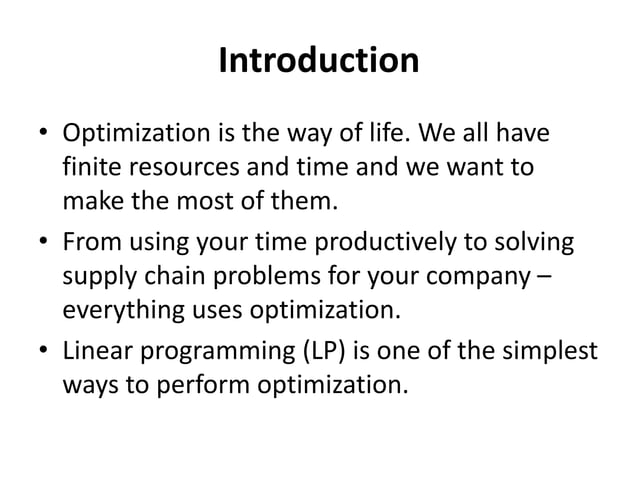 Introduction

• Optimization is the way of life. We all have finite resources and time and we want to make the most of them.

• From using your time productively to solving supply chain problems for your company – everything uses optimization.

• Linear programming (LP) is one of the simplest ways to perform optimization.